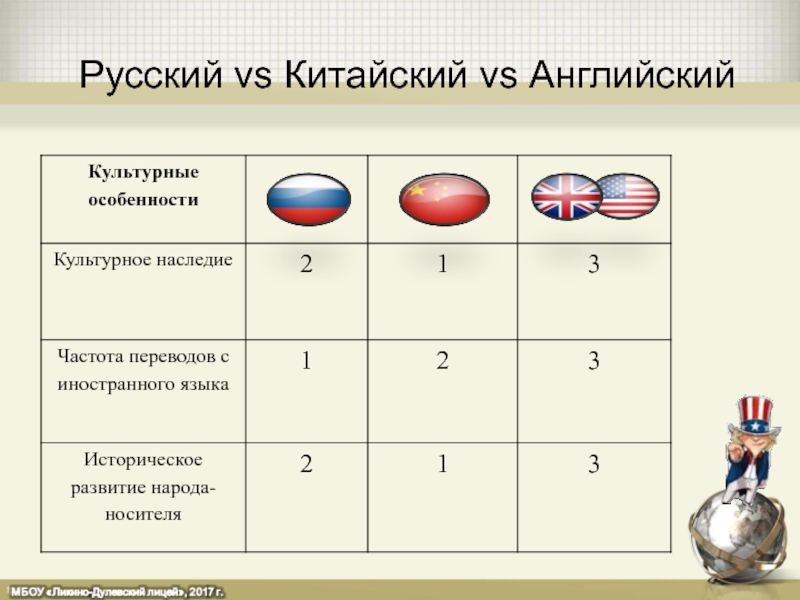 Русский vs Китайский vs Английский

| Культурные особенности | | | |
|---|---|---|---|
| Культурное наследие | 2 | 1 | 3 |
| Частота переводов с иностранного языка | 1 | 2 | 3 |
| Историческое развитие народа-носителя | 2 | 1 | 3 |

МБОУ «Ликино-Дулевский лицей», 2017 г.